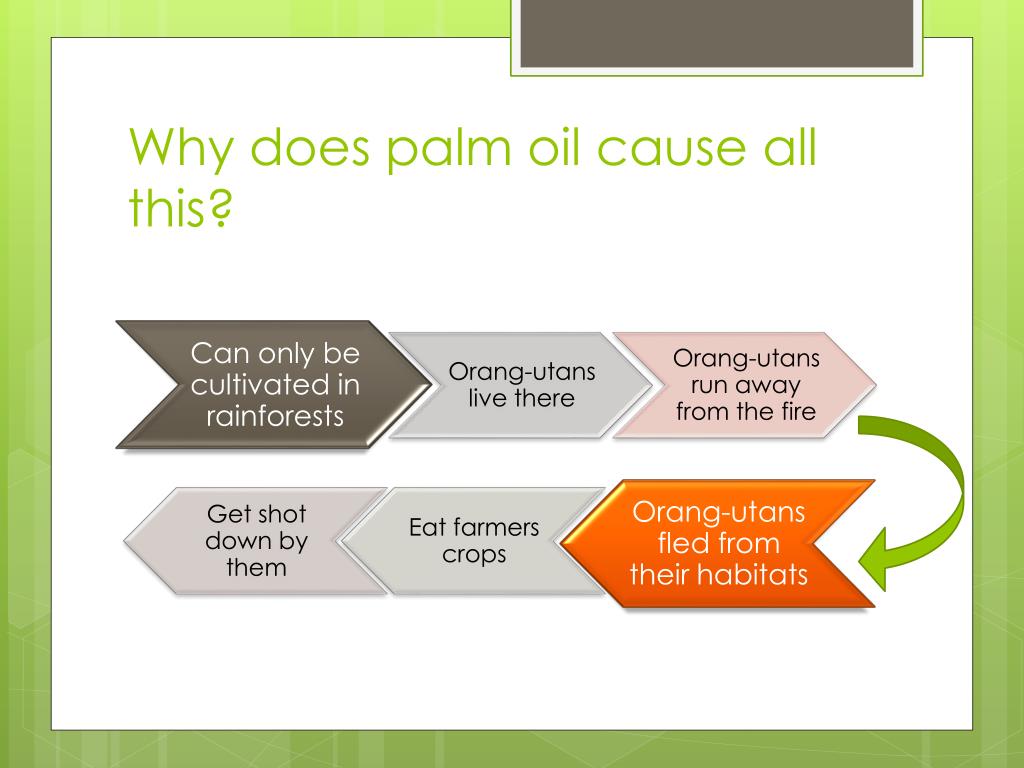 Why does palm oil cause all this?

Can only be cultivated in rainforests

Orang-utans live there

Orang-utans run away from the fire

Orang-utans fled from their habitats

Eat farmers crops

Get shot down by them